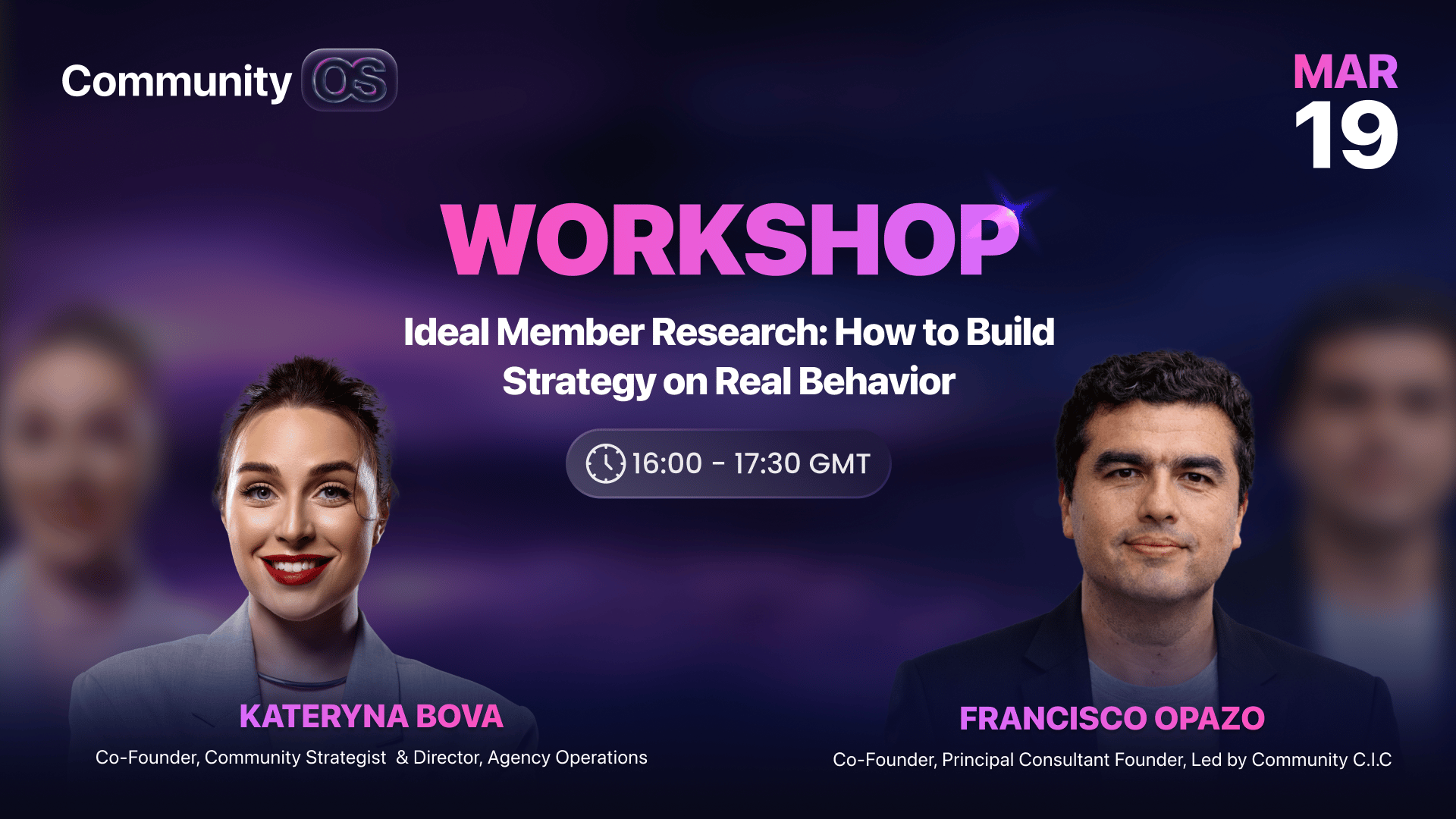 Community OS

MAR
19

WORKSHOP

Ideal Member Research: How to Build Strategy on Real Behavior

16:00 - 17:30 GMT

KATERYNA BOVA

Co-Founder, Community Strategist & Director, Agency Operations

FRANCISCO OPAZO

Co-Founder, Principal Consultant Founder, Led by Community C.I.C